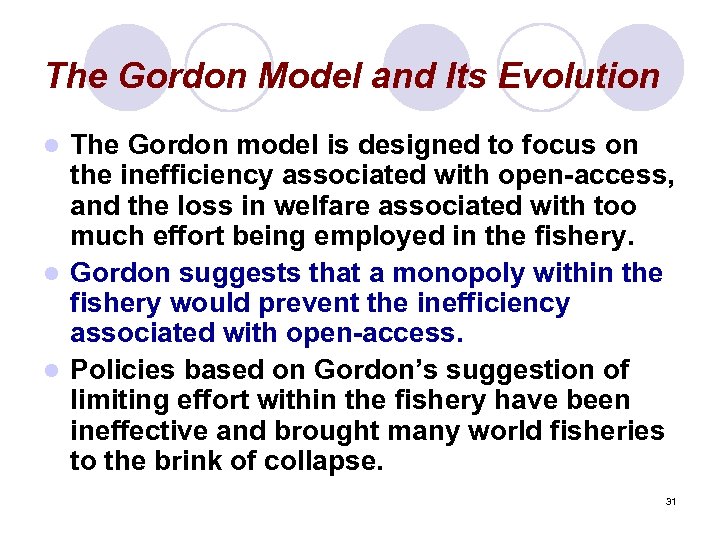 The Gordon Model and Its Evolution

- The Gordon model is designed to focus on the inefficiency associated with open-access, and the loss in welfare associated with too much effort being employed in the fishery.
- Gordon suggests that a monopoly within the fishery would prevent the inefficiency associated with open-access.
- Policies based on Gordon's suggestion of limiting effort within the fishery have been ineffective and brought many world fisheries to the brink of collapse.

31